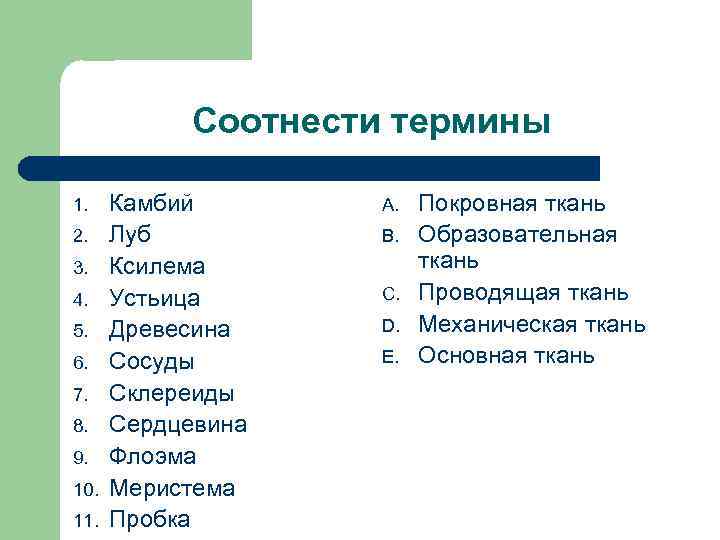 Соотнести термины

1. Камбий
2. Луб
3. Ксилема
4. Устьица
5. Древесина
6. Сосуды
7. Склереиды
8. Сердцевина
9. Флоэма
10. Меристема
11. Пробка

A. Покровная ткань
B. Образовательная ткань
C. Проводящая ткань
D. Механическая ткань
E. Основная ткань